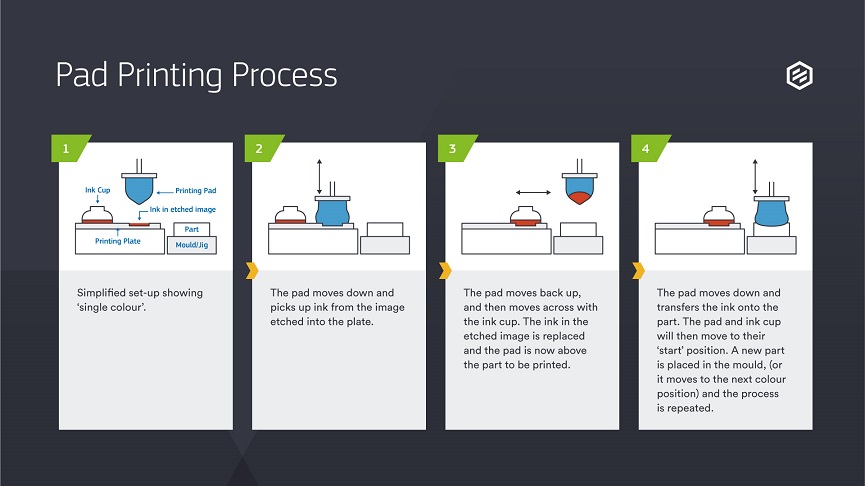 Pad Printing Process

1

Ink Cup

Printing Pad

Ink in etched image

Part

Printing Plate

Mould/Jig

Simplified set-up showing 'single colour'.

2

The pad moves down and picks up ink from the image etched into the plate.

3

The pad moves back up, and then moves across with the ink cup. The ink in the etched image is replaced and the pad is now above the part to be printed.

4

The pad moves down and transfers the ink onto the part. The pad and ink cup will then move to their 'start' position. A new part is placed in the mould, (or it moves to the next colour position) and the process is repeated.